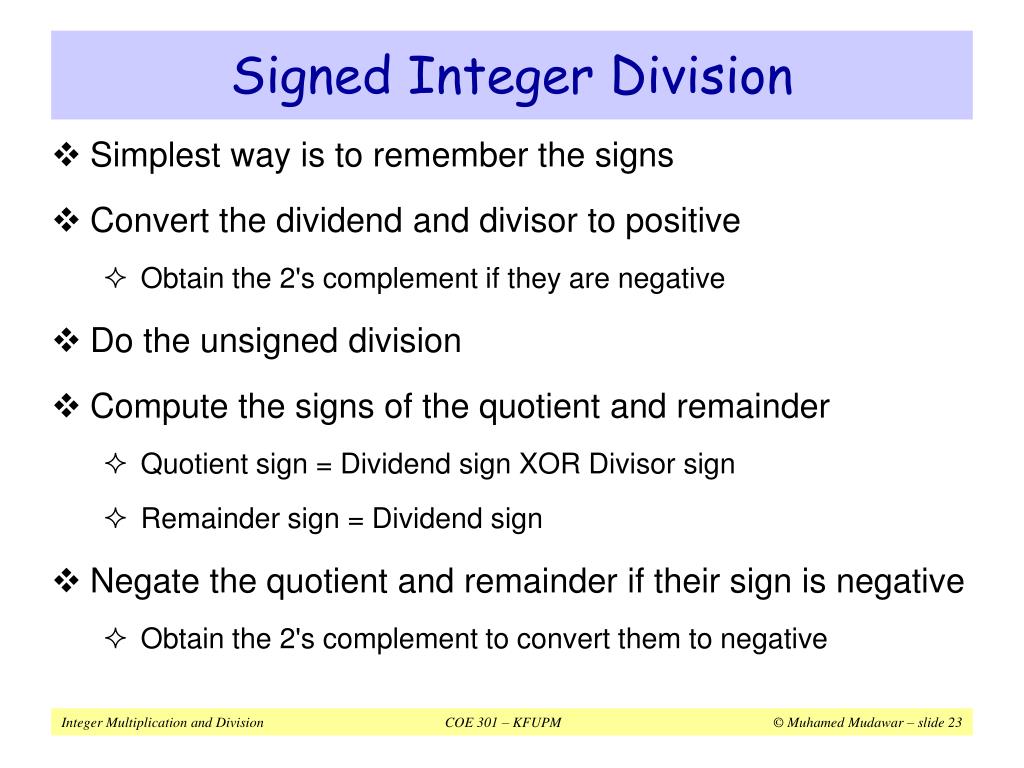 Signed Integer Division

❖ Simplest way is to remember the signs

❖ Convert the dividend and divisor to positive

✧ Obtain the 2's complement if they are negative

❖ Do the unsigned division

❖ Compute the signs of the quotient and remainder

✧ Quotient sign = Dividend sign XOR Divisor sign

✧ Remainder sign = Dividend sign

❖ Negate the quotient and remainder if their sign is negative

✧ Obtain the 2's complement to convert them to negative

Integer Multiplication and Division

COE 301 – KFUPM

© Muhamed Mudawar – slide 23